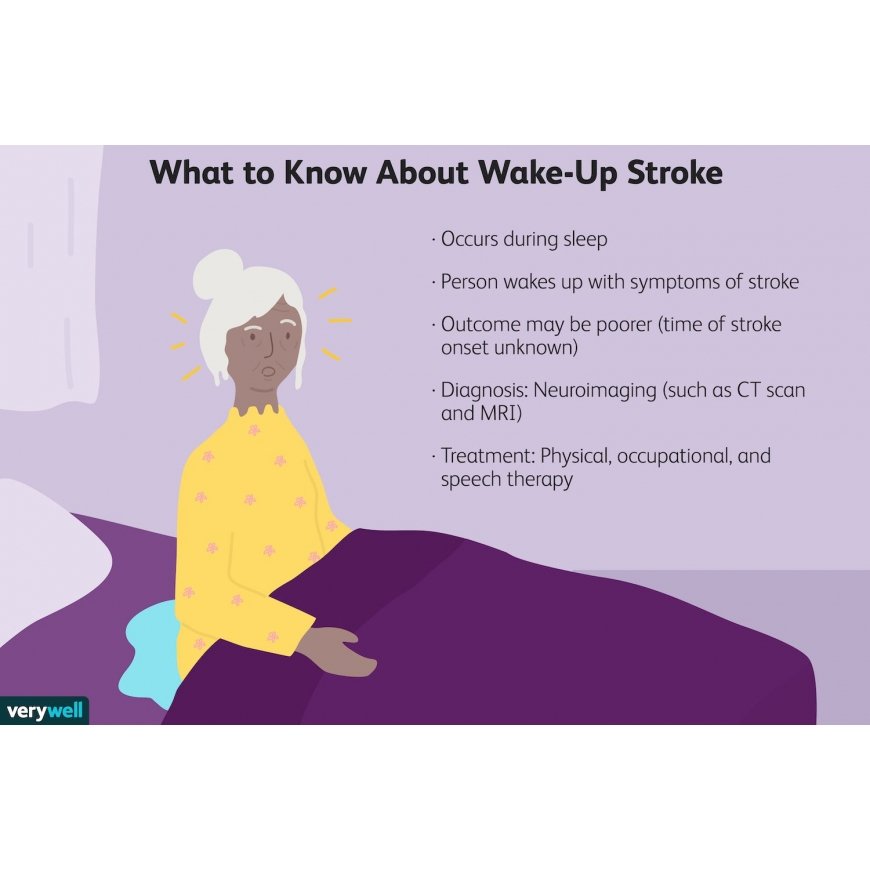 What to Know About Wake-Up Stroke

· Occurs during sleep

· Person wakes up with symptoms of stroke

· Outcome may be poorer (time of stroke onset unknown)

· Diagnosis: Neuroimaging (such as CT scan and MRI)

· Treatment: Physical, occupational, and speech therapy

verywell